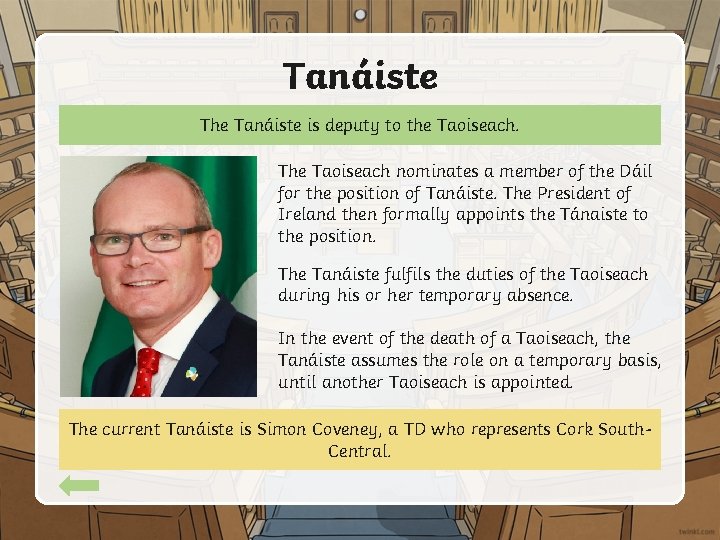 Tanáiste

The Tanáiste is deputy to the Taoiseach.

The Taoiseach nominates a member of the Dáil for the position of Tanáiste. The President of Ireland then formally appoints the Tánaiste to the position.

The Tanáiste fulfils the duties of the Taoiseach during his or her temporary absence.

In the event of the death of a Taoiseach, the Tanáiste assumes the role on a temporary basis, until another Taoiseach is appointed.

The current Tanáiste is Simon Coveney, a TD who represents Cork South-Central.

twinkl.com